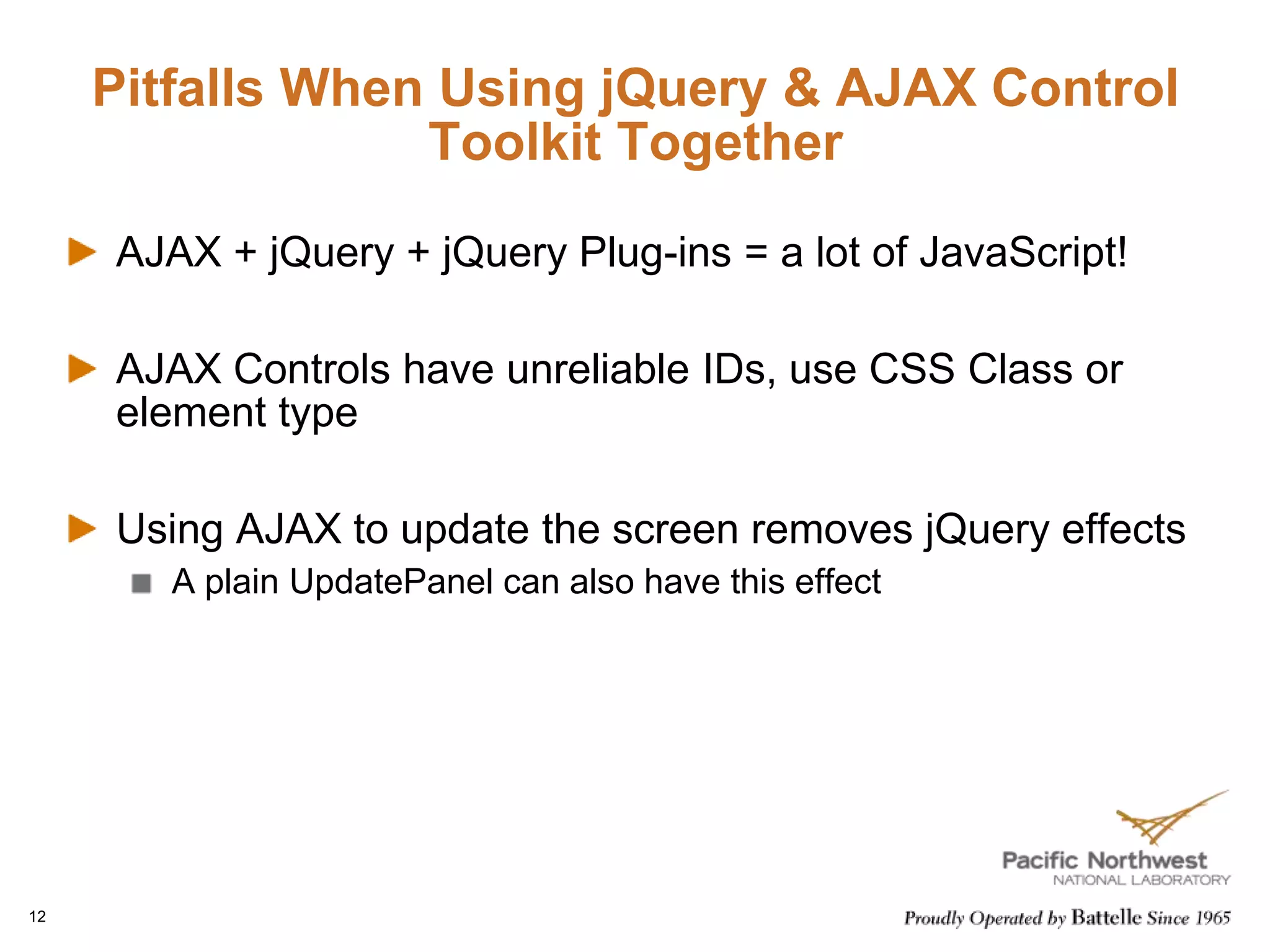 Pitfalls When Using jQuery & AJAX Control Toolkit Together

AJAX + jQuery + jQuery Plug-ins = a lot of JavaScript!

AJAX Controls have unreliable IDs, use CSS Class or element type

Using AJAX to update the screen removes jQuery effects

A plain UpdatePanel can also have this effect

Pacific Northwest
NATIONAL LABORATORY

12

Proudly Operated by Battelle Since 1965